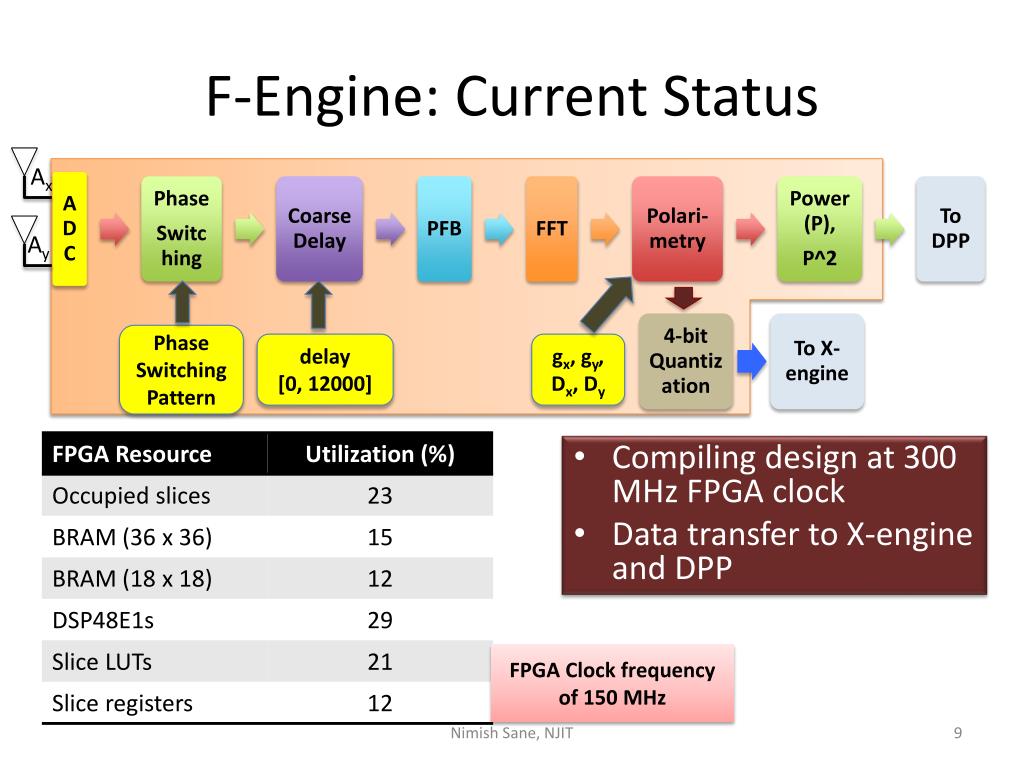 F-Engine: Current Status

$A_x$

$A_y$

A
D
C

Phase Switc hing

Coarse Delay

PFB

FFT

Polari-metry

Power (P), P^2

To DPP

Phase Switching Pattern

delay [0, 12000]

$g_x$, $g_y$, $D_x$, $D_y$

4-bit Quantiz ation

To X-engine

| FPGA Resource | Utilization (%) |
|---|---|
| Occupied slices | 23 |
| BRAM (36 x 36) | 15 |
| BRAM (18 x 18) | 12 |
| DSP48E1s | 29 |
| Slice LUTs | 21 |
| Slice registers | 12 |

• Compiling design at 300 MHz FPGA clock
• Data transfer to X-engine and DPP

FPGA Clock frequency of 150 MHz

Nimish Sane, NJIT

9